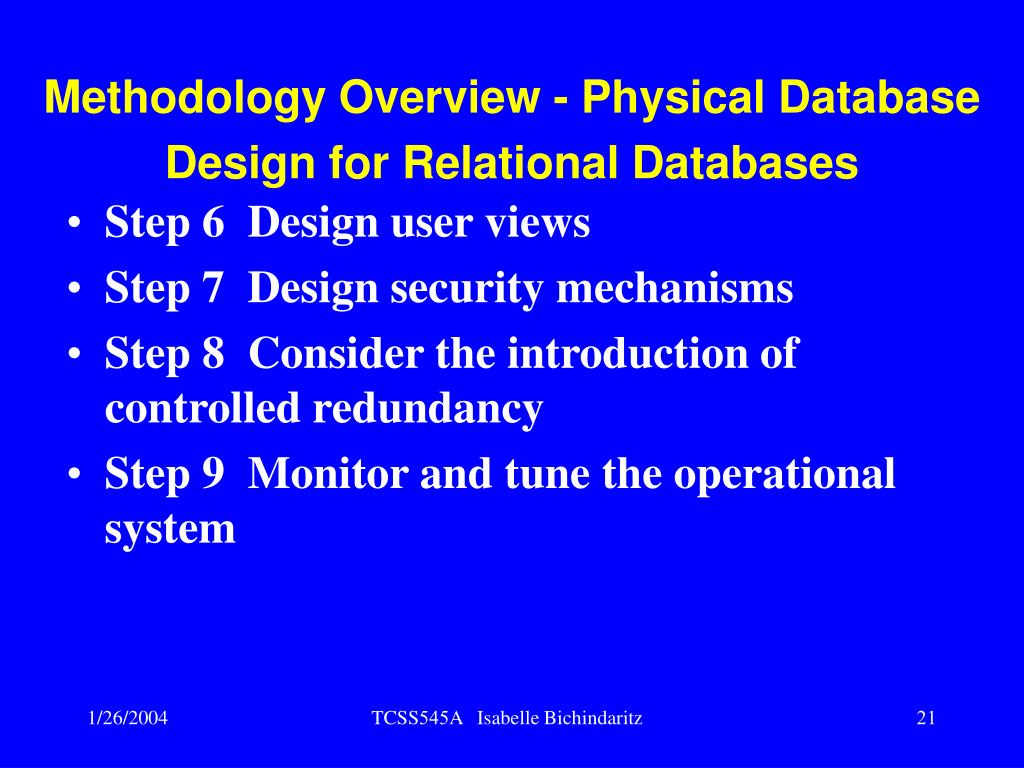 Methodology Overview - Physical Database Design for Relational Databases

• Step 6 Design user views
• Step 7 Design security mechanisms
• Step 8 Consider the introduction of controlled redundancy
• Step 9 Monitor and tune the operational system

1/26/2004 TCSS545A Isabelle Bichindaritz 21